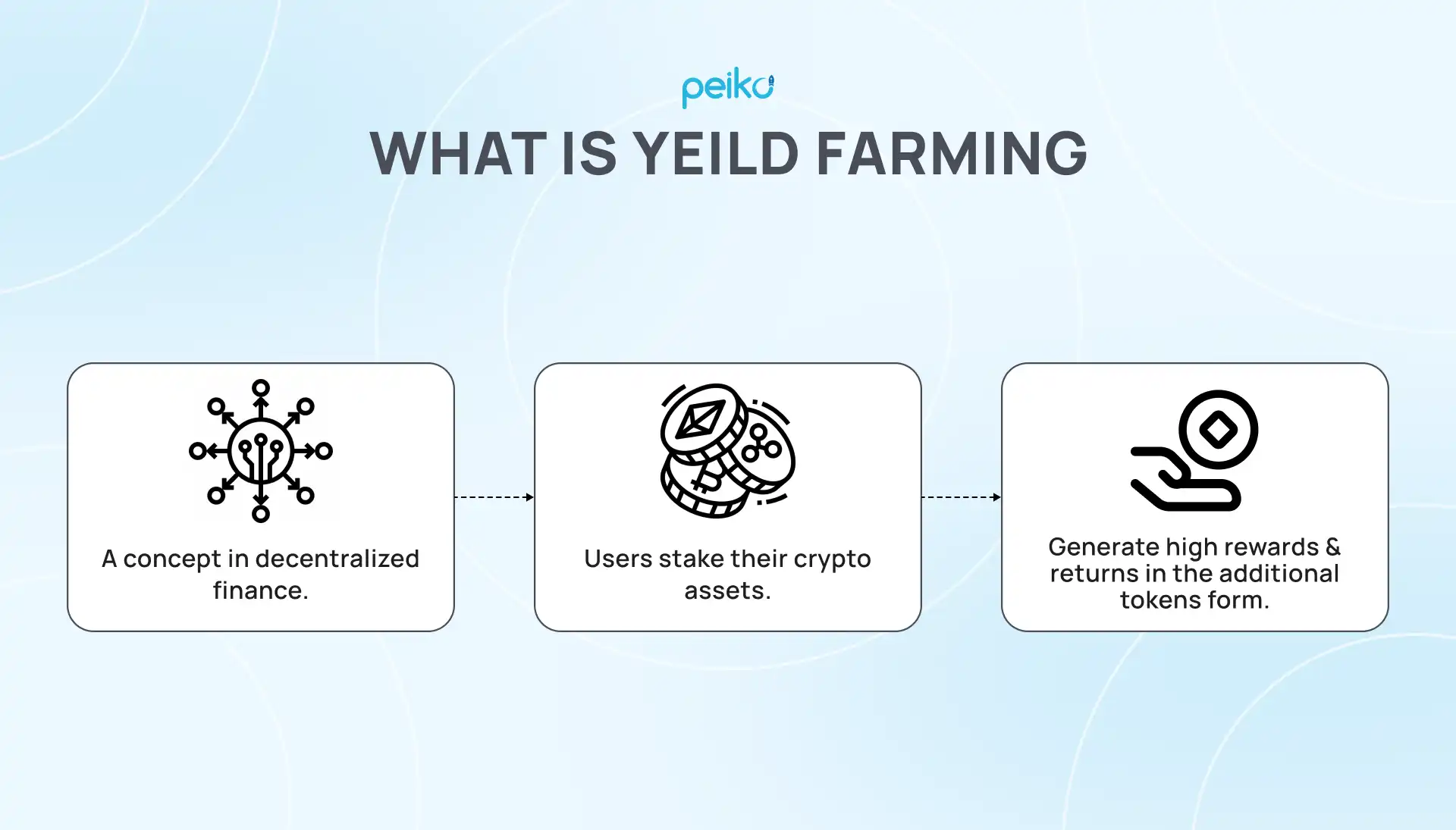 peiko

WHAT IS YEILD FARMING

A concept in decentralized finance.

Users stake their crypto assets.

Generate high rewards & returns in the additional tokens form.